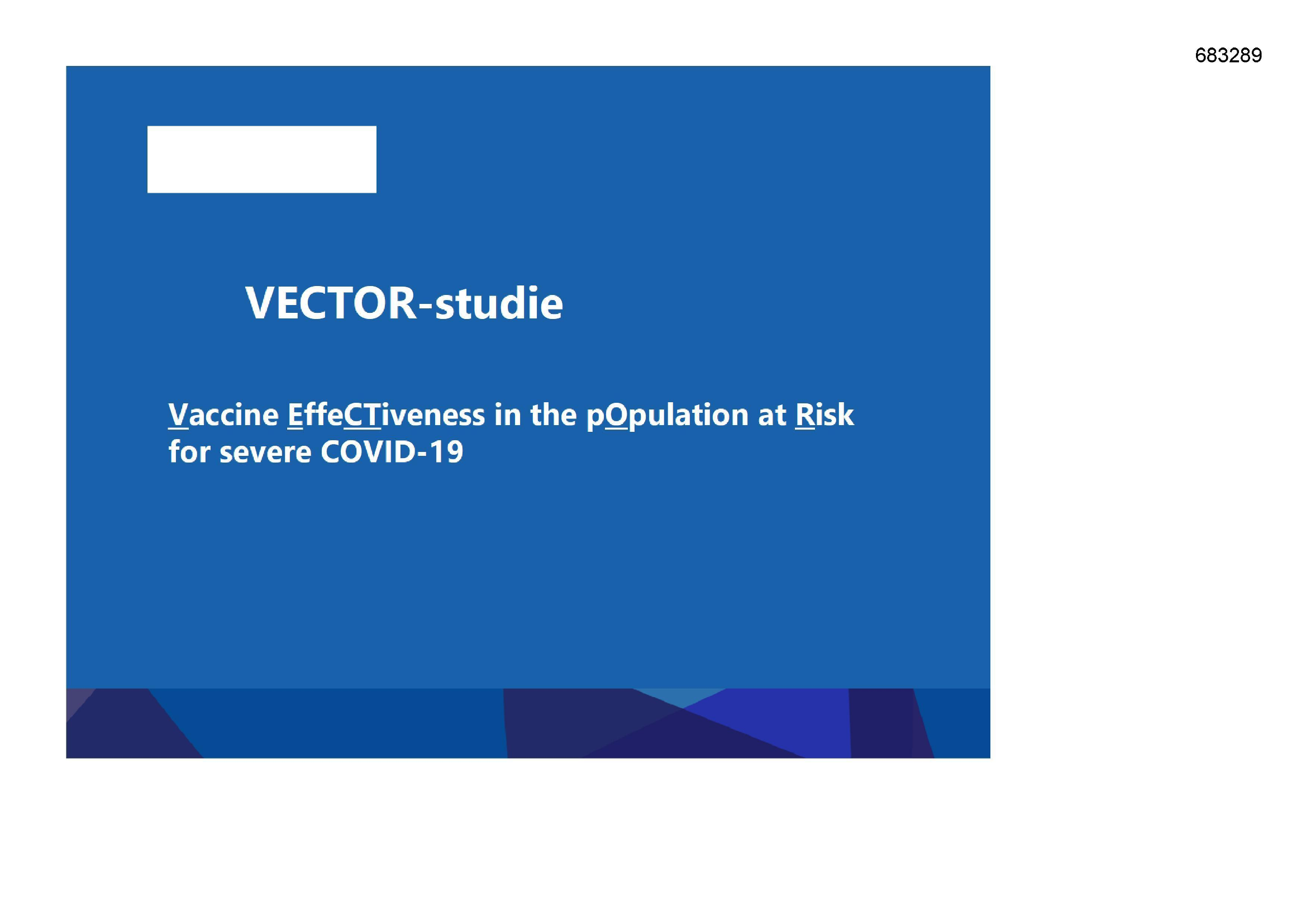 683289

VECTOR-studie

Vaccine EffeCTiveness in the pOpulation at Risk for severe COVID-19